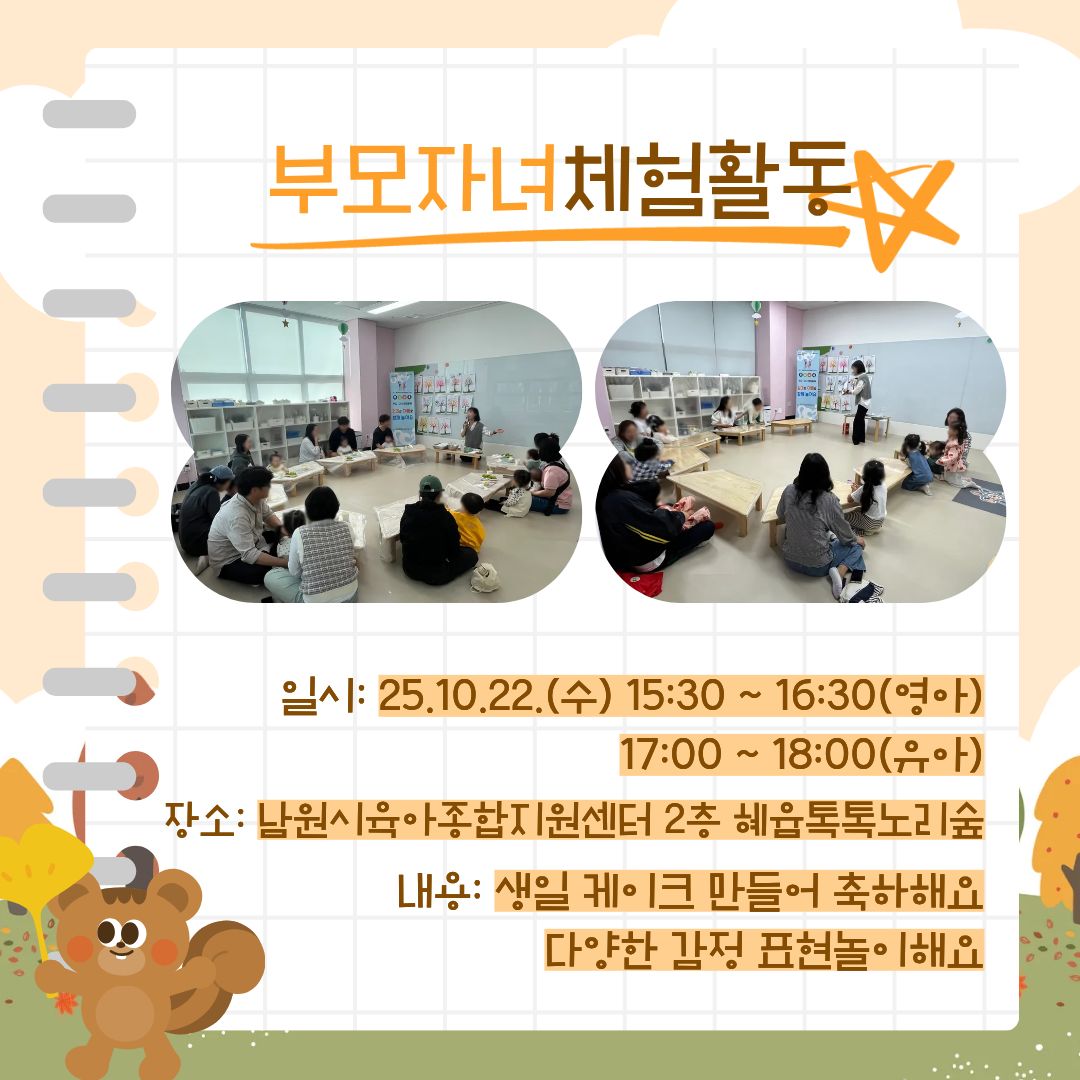 부모자녀체험활동

일시: 25.10.22.(수) 15:30 ~ 16:30(영아)
17:00 ~ 18:00(유아)

장소: 남원시육아종합지원센터 2층 혜윰톡톡노리숲

내용: 생일 케이크 만들어 축하해요
다양한 감정 표현놀이해요